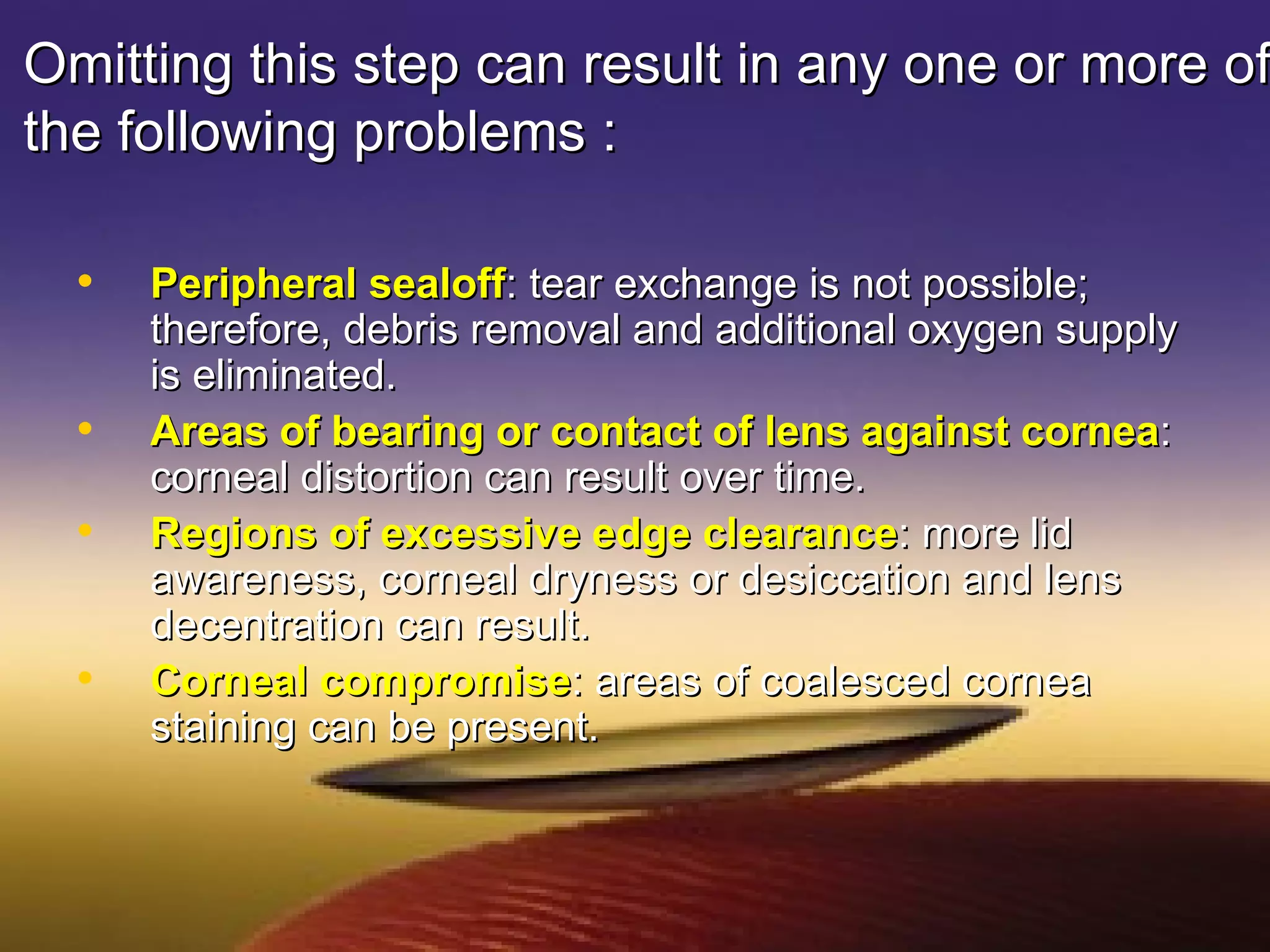 Omitting this step can result in any one or more of the following problems :

• Peripheral sealoff: tear exchange is not possible; therefore, debris removal and additional oxygen supply is eliminated.
• Areas of bearing or contact of lens against cornea: corneal distortion can result over time.
• Regions of excessive edge clearance: more lid awareness, corneal dryness or desiccation and lens decentration can result.
• Corneal compromise: areas of coalesced cornea staining can be present.